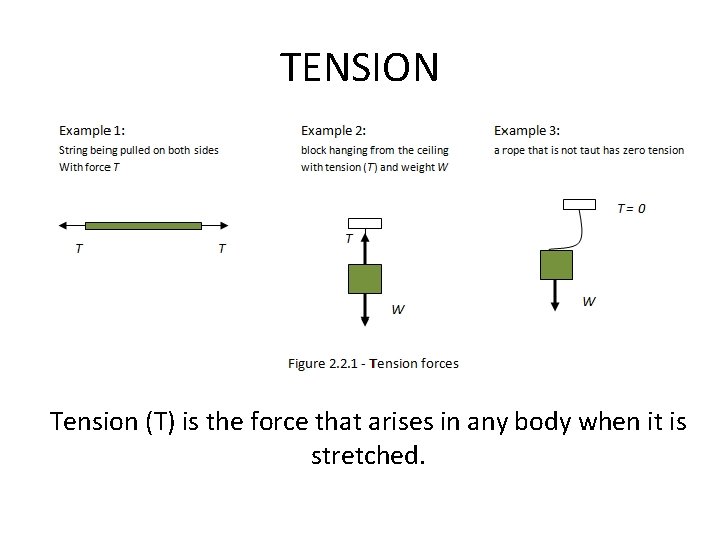 TENSION

Example 1:
String being pulled on both sides
With force $T$

$T$ $T$

Example 2:
block hanging from the ceiling
with tension ($T$) and weight $W$

$T$
$W$

Example 3:
a rope that is not taut has zero tension

$T = 0$
$W$

Figure 2.2.1 - Tension forces

Tension (T) is the force that arises in any body when it is stretched.